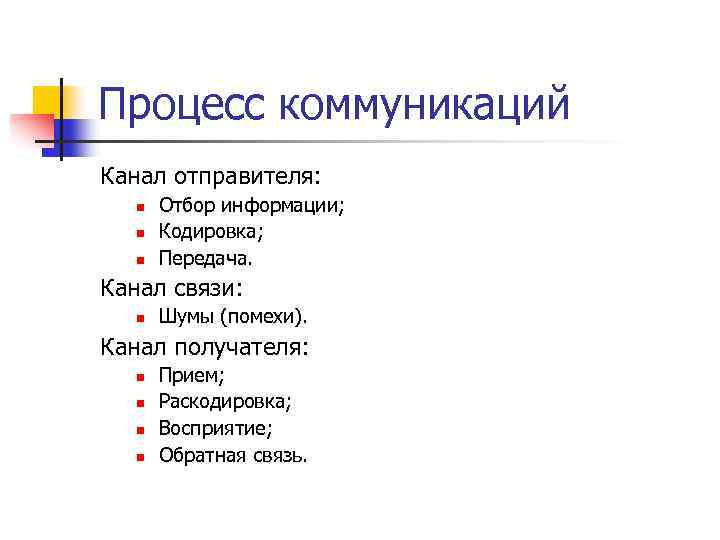 Процесс коммуникаций

Канал отправителя:
- Отбор информации;
- Кодировка;
- Передача.

Канал связи:
- Шумы (помехи).

Канал получателя:
- Прием;
- Раскодировка;
- Восприятие;
- Обратная связь.